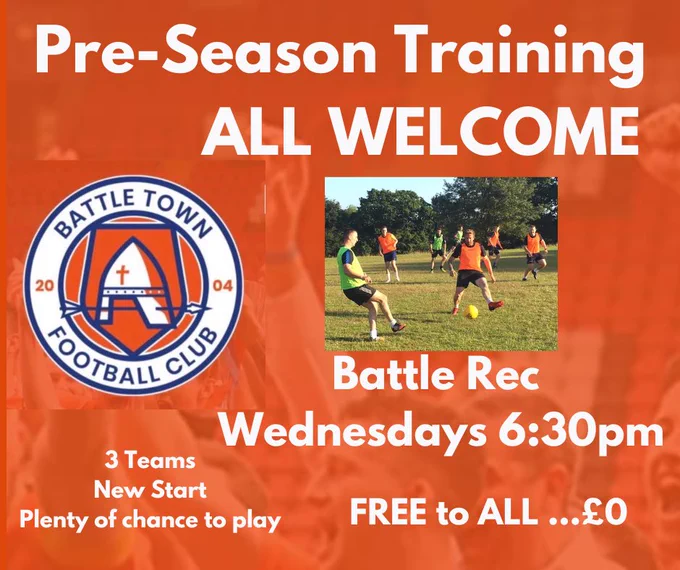 Pre-Season Training
ALL WELCOME

BATTLE TOWN
20 04
FOOTBALL CLUB

Battle Rec
Wednesdays 6:30pm

3 Teams
New Start
Plenty of chance to play

FREE to ALL ...£0